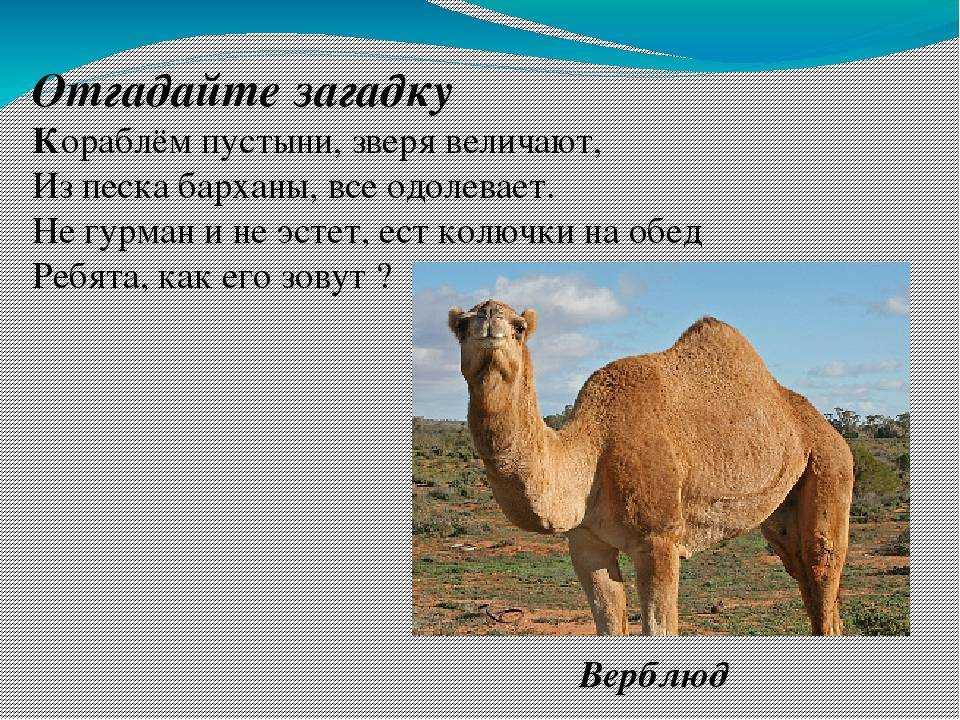 Отгадайте загадку
Кораблём пустыни, зверя величают,
Из песка барханы, все одолевает.
Не гурман и не эстет, ест колючки на обед
Ребята, как его зовут ?

Верблюд